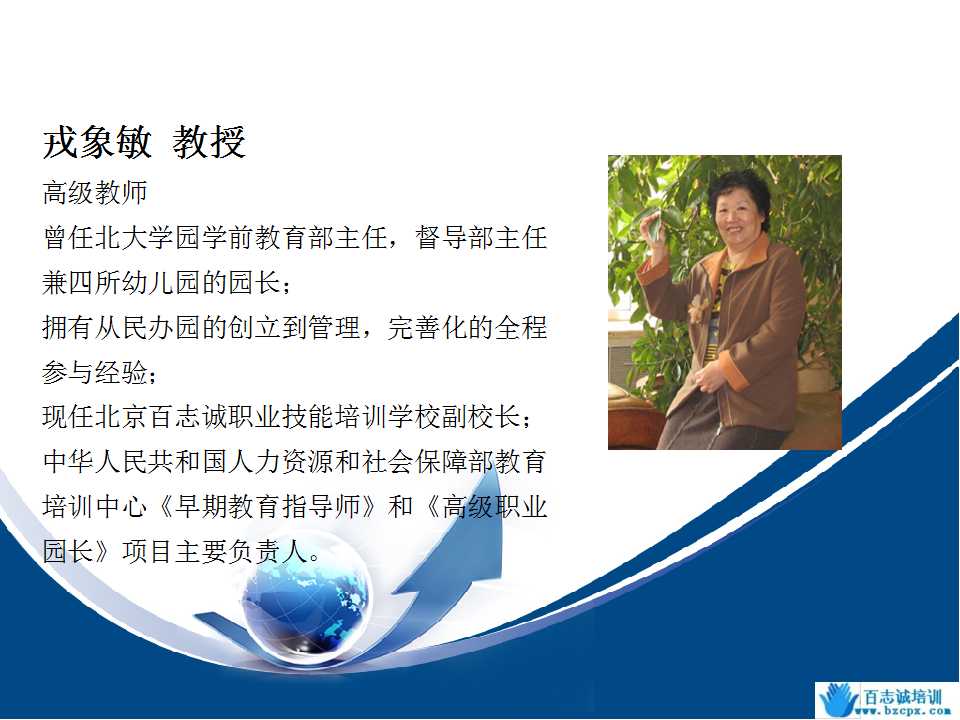 戎象敏 教授

高级教师
曾任北大学园学前教育部主任，督导部主任兼四所幼儿园的园长；
拥有从民办园的创立到管理，完善化的全程参与经验；
现任北京百志诚职业技能培训学校副校长；
中华人民共和国人力资源和社会保障部教育培训中心《早期教育指导师》和《高级职业园长》项目主要负责人。

百志诚培训
www.bzcpx.com